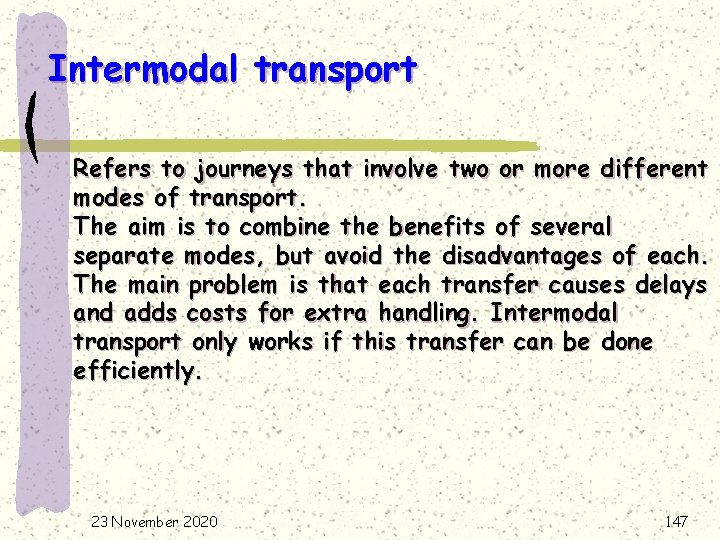 Intermodal transport

Refers to journeys that involve two or more different modes of transport.
The aim is to combine the benefits of several separate modes, but avoid the disadvantages of each. The main problem is that each transfer causes delays and adds costs for extra handling. Intermodal transport only works if this transfer can be done efficiently.

23 November 2020

147